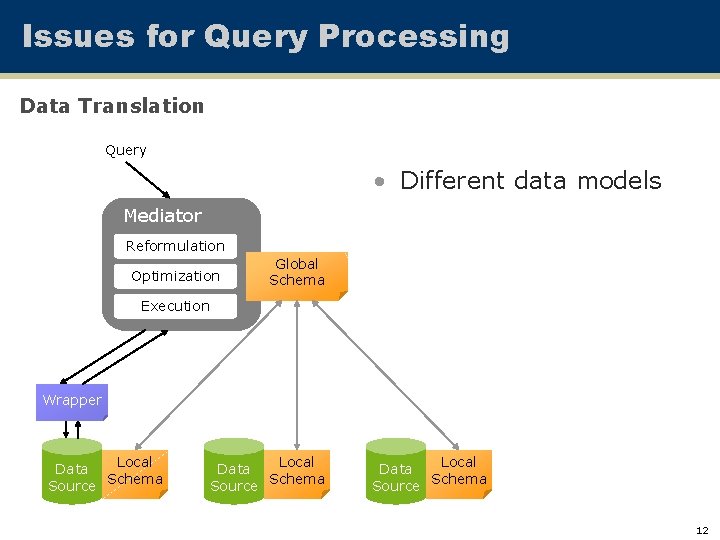 Issues for Query Processing

Data Translation

Query

Mediator

Reformulation

Optimization

Execution

Global Schema

Wrapper

Data Source

Local Schema

Data Source

Local Schema

Data Source

Local Schema

• Different data models

12